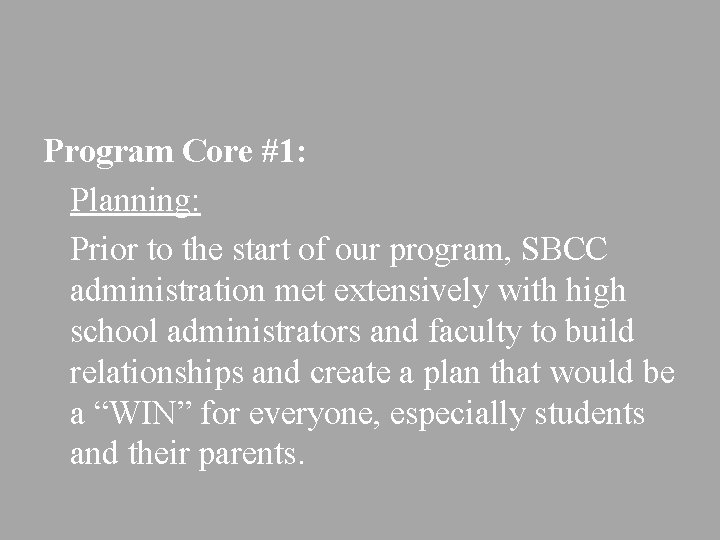 Program Core #1:

Planning:

Prior to the start of our program, SBCC administration met extensively with high school administrators and faculty to build relationships and create a plan that would be a “WIN” for everyone, especially students and their parents.